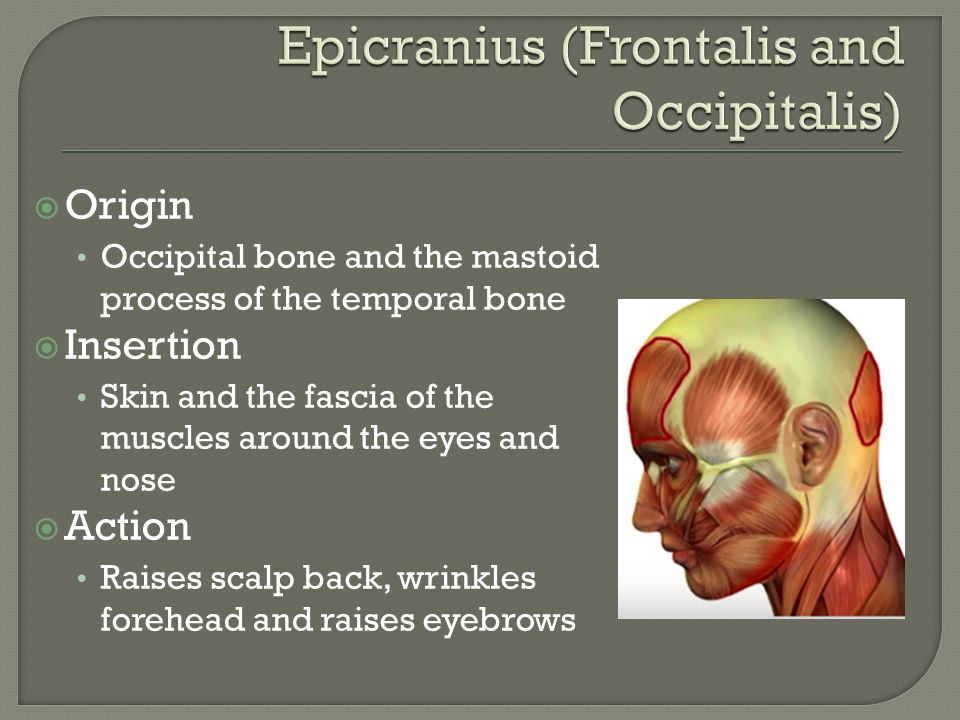 Epicranius (Frontalis and Occipitalis)

Origin
• Occipital bone and the mastoid process of the temporal bone

Insertion
• Skin and the fascia of the muscles around the eyes and nose

Action
• Raises scalp back, wrinkles forehead and raises eyebrows